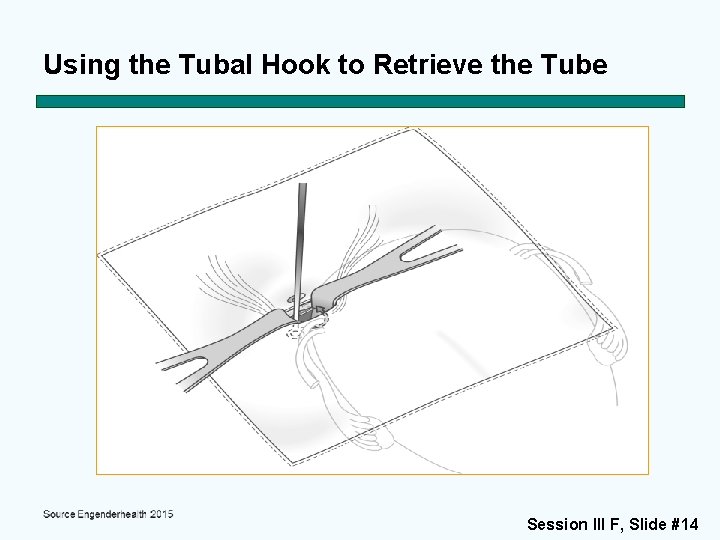 Using the Tubal Hook to Retrieve the Tube

Source Engenderhealth 2015

Session III F, Slide #14